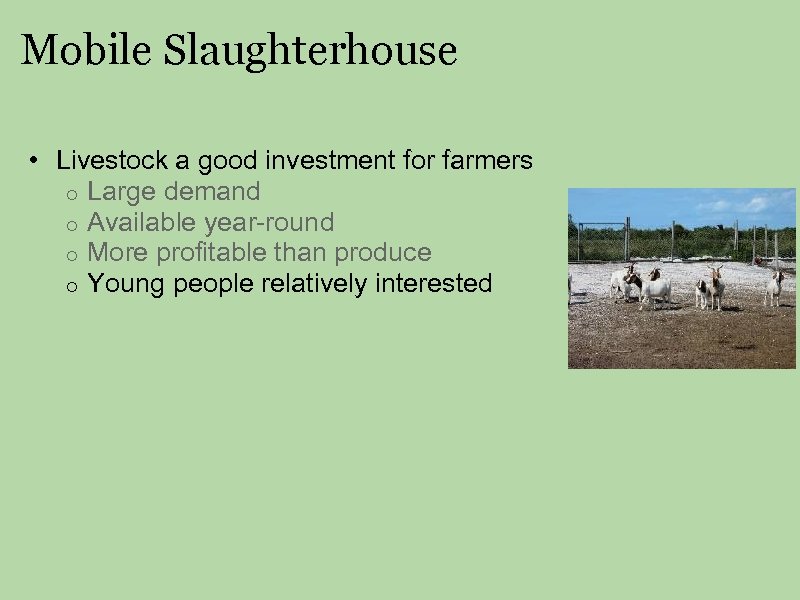 Mobile Slaughterhouse

• Livestock a good investment for farmers
  ○ Large demand
  ○ Available year-round
  ○ More profitable than produce
  ○ Young people relatively interested